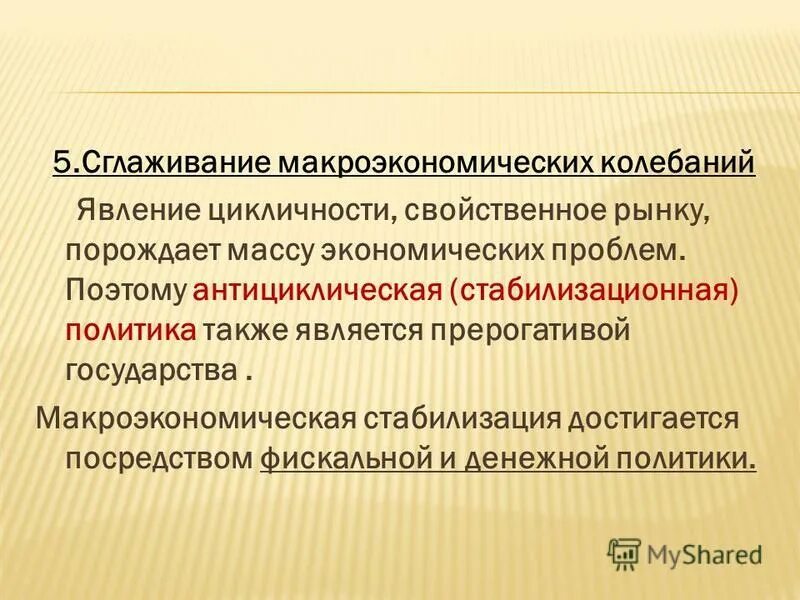 5.Сглаживание макроэкономических колебаний

Явление цикличности, свойственное рынку, порождает массу экономических проблем. Поэтому антициклическая (стабилизационная) политика также является прерогативой государства .

Макроэкономическая стабилизация достигается посредством фискальной и денежной политики.

MyShared